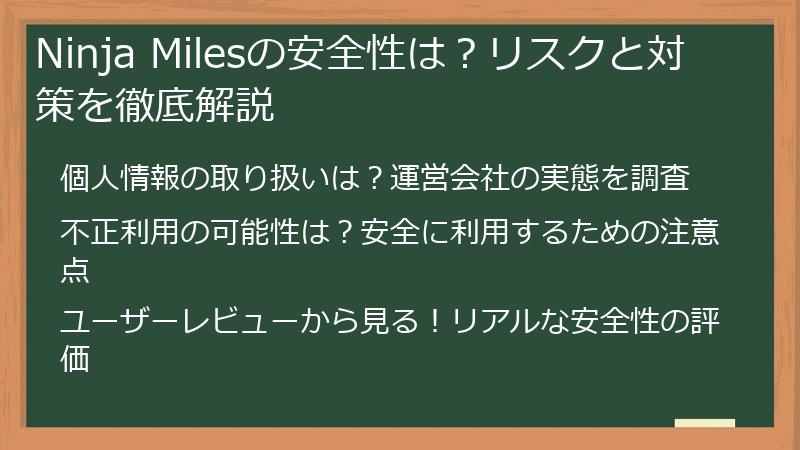 Ninja Milesの安全性は？リスクと対策を徹底解説

個人情報の取り扱いは？運営会社の実態を調査

不正利用の可能性は？安全に利用するための注意点

ユーザーレビューから見る！リアルな安全性の評価